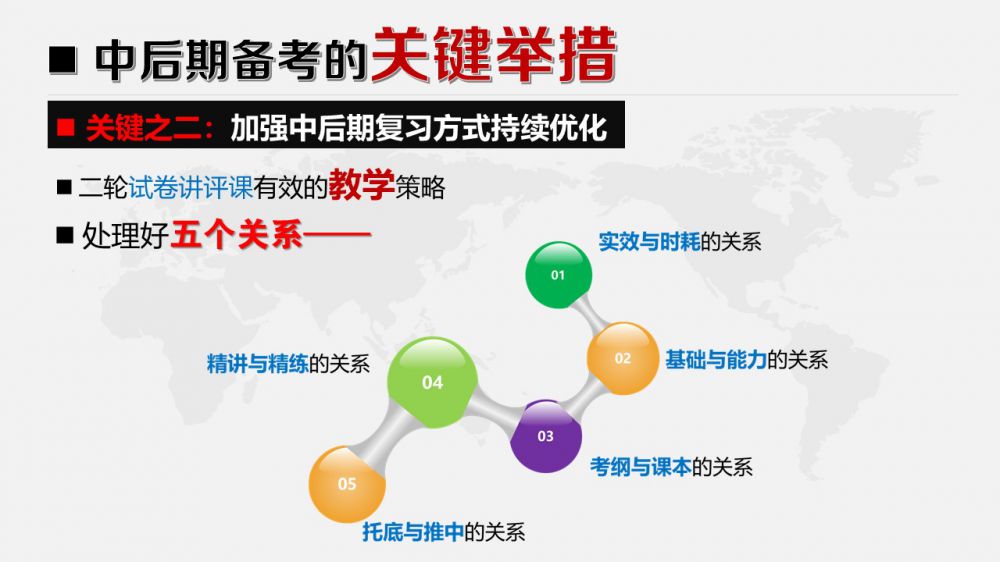 ■ 中后期备考的关键举措

■ 关键之二：加强中后期复习方式持续优化

■ 二轮试卷讲评课有效的教学策略

■ 处理好五个关系——

01 实效与时耗的关系

02 基础与能力的关系

03 考纲与课本的关系

04 精讲与精练的关系

05 托底与推中的关系